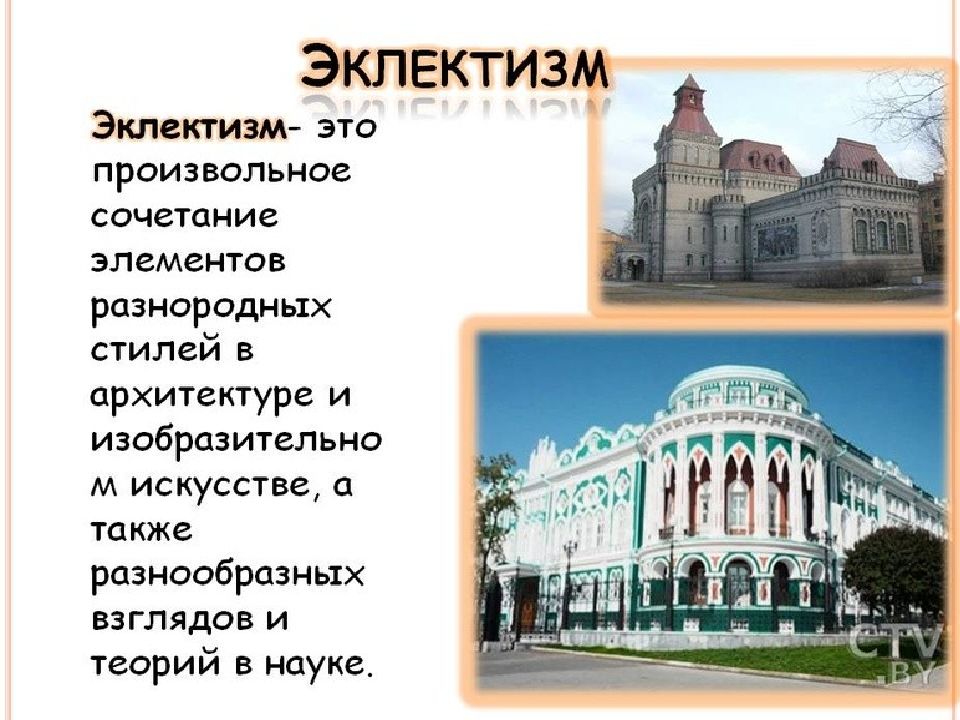 ЭКЛЕКТИЗМ

Эклектизм- это произвольное сочетание элементов разнородных стилей в архитектуре и изобразительно м искусстве, а также разнообразных взглядов и теорий в науке.

CTV .BY